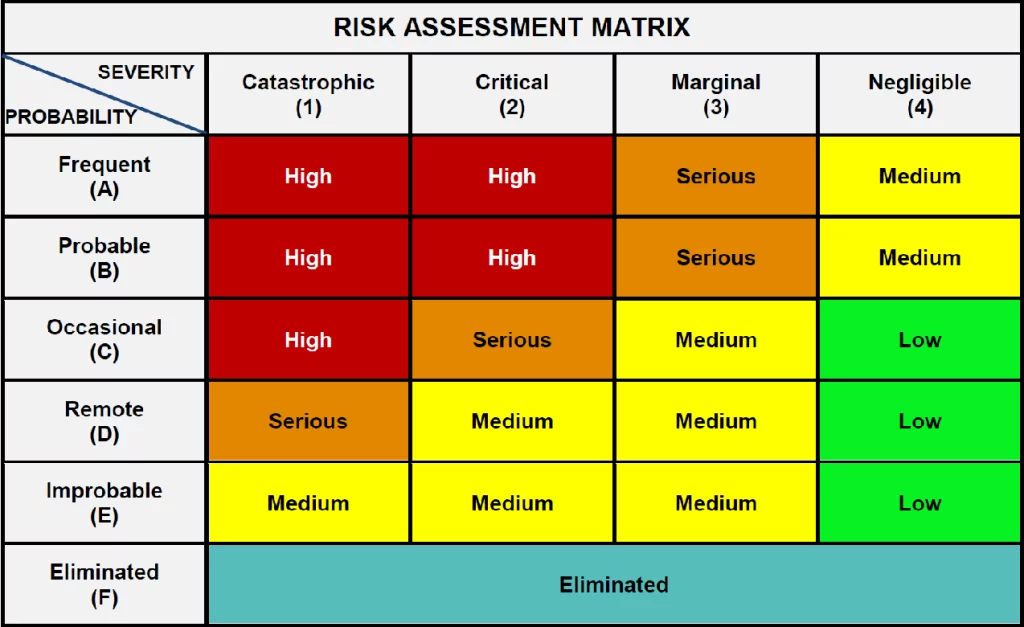 RISK ASSESSMENT MATRIX

| SEVERITY / PROBABILITY | Catastrophic (1) | Critical (2) | Marginal (3) | Negligible (4) |
|---|---|---|---|---|
| Frequent (A) | High | High | Serious | Medium |
| Probable (B) | High | High | Serious | Medium |
| Occasional (C) | High | Serious | Medium | Low |
| Remote (D) | Serious | Medium | Medium | Low |
| Improbable (E) | Medium | Medium | Medium | Low |
| Eliminated (F) | Eliminated | | | |